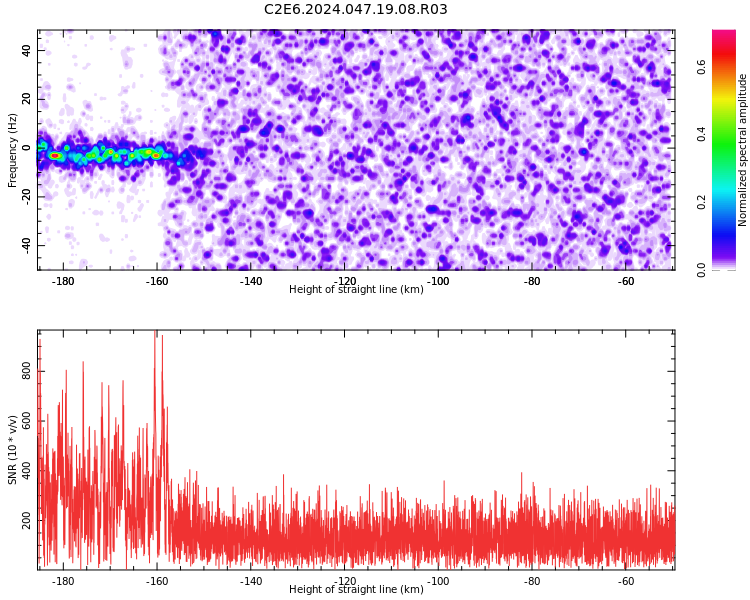 C2E6.2024.047.19.08.R03

Frequency (Hz)
40
20
0
-20
-40
-180
-160
-140
-120
-100
-80
-60
Height of straight line (km)

Normalized spectral amplitude
0.0
0.2
0.4
0.6

SNR (10 * v/v)
800
600
400
200
-180
-160
-140
-120
-100
-80
-60
Height of straight line (km)